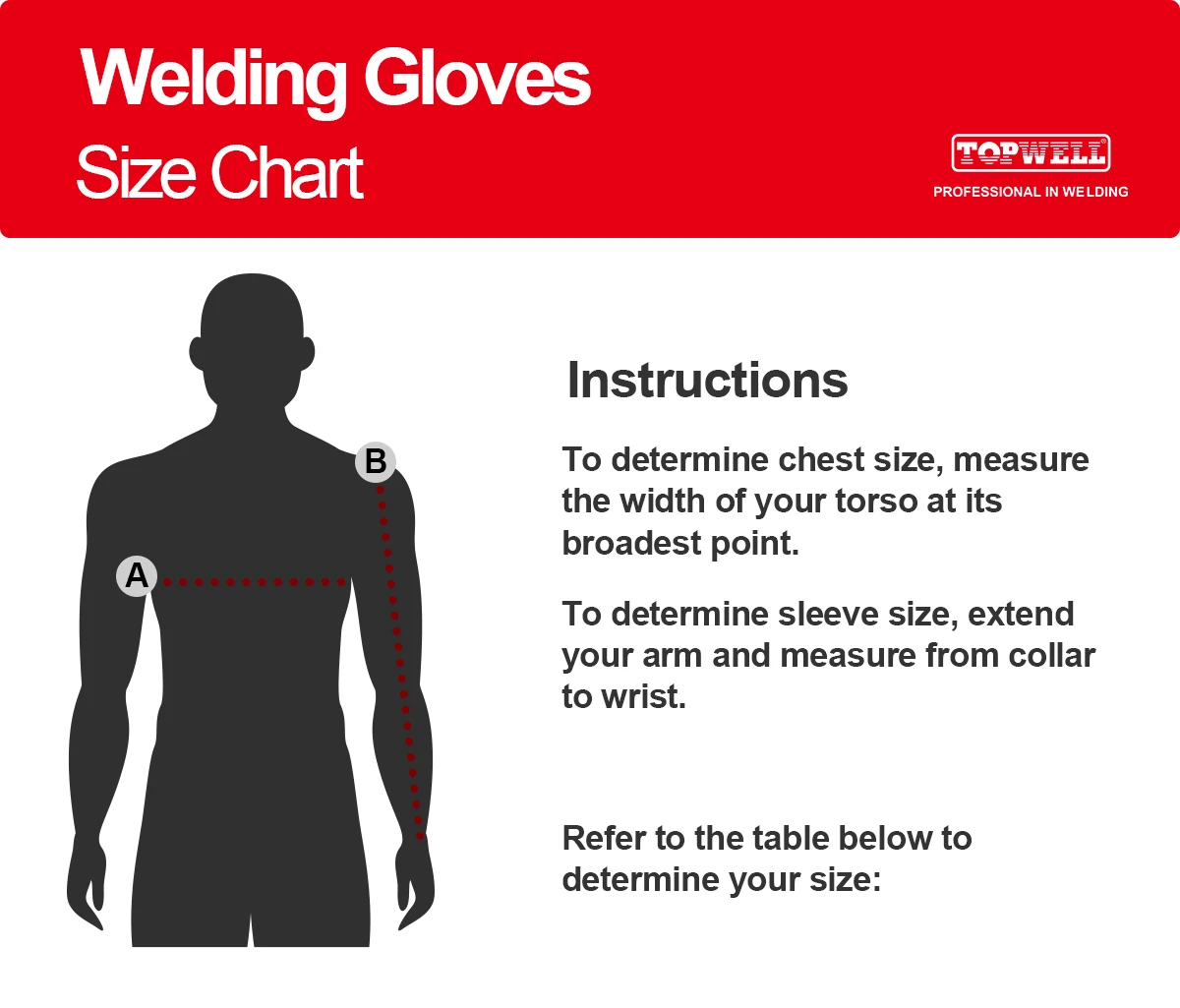 Welding Gloves
Size Chart

TOPWELL®
PROFESSIONAL IN WELDING

B
A

Instructions

To determine chest size, measure the width of your torso at its broadest point.

To determine sleeve size, extend your arm and measure from collar to wrist.

Refer to the table below to determine your size: